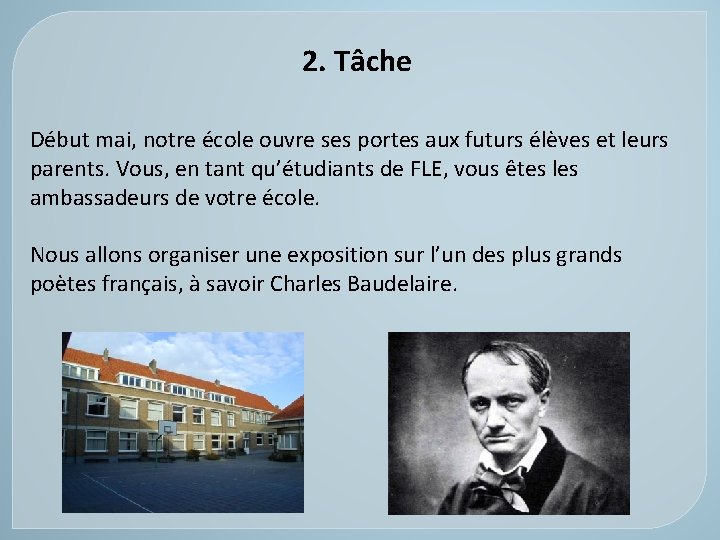 2. Tâche

Début mai, notre école ouvre ses portes aux futurs élèves et leurs parents. Vous, en tant qu'étudiants de FLE, vous êtes les ambassadeurs de votre école.

Nous allons organiser une exposition sur l'un des plus grands poètes français, à savoir Charles Baudelaire.